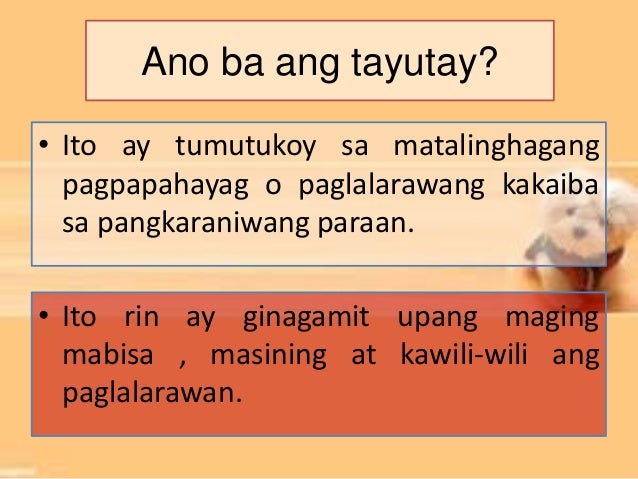 Ano ba ang tayutay?

• Ito ay tumutukoy sa matalinghagang pagpapahayag o paglalarawang kakaiba sa pangkaraniwang paraan.

• Ito rin ay ginagamit upang maging mabisa , masining at kawili-wili ang paglalarawan.